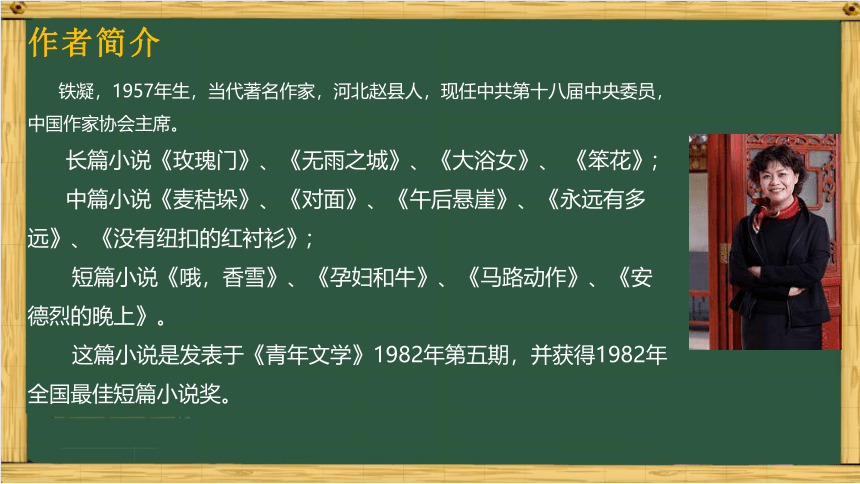 作者简介

铁凝，1957年生，当代著名作家，河北赵县人，现任中共第十八届中央委员，中国作家协会主席。

长篇小说《玫瑰门》、《无雨之城》、《大浴女》、《笨花》；

中篇小说《麦秸垛》、《对面》、《午后悬崖》、《永远有多远》、《没有纽扣的红衬衫》；

短篇小说《哦，香雪》、《孕妇和牛》、《马路动作》、《安德烈的晚上》。

这篇小说是发表于《青年文学》1982年第五期，并获得1982年全国最佳短篇小说奖。